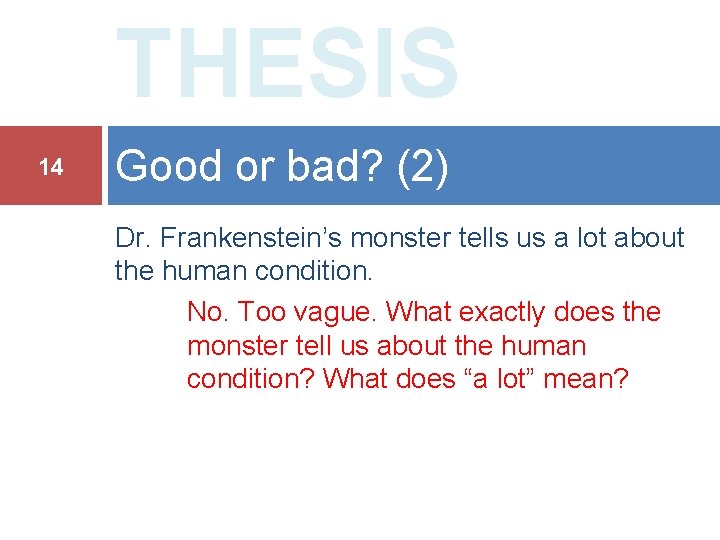 THESIS

14

Good or bad? (2)

Dr. Frankenstein’s monster tells us a lot about the human condition.

No. Too vague. What exactly does the monster tell us about the human condition? What does “a lot” mean?